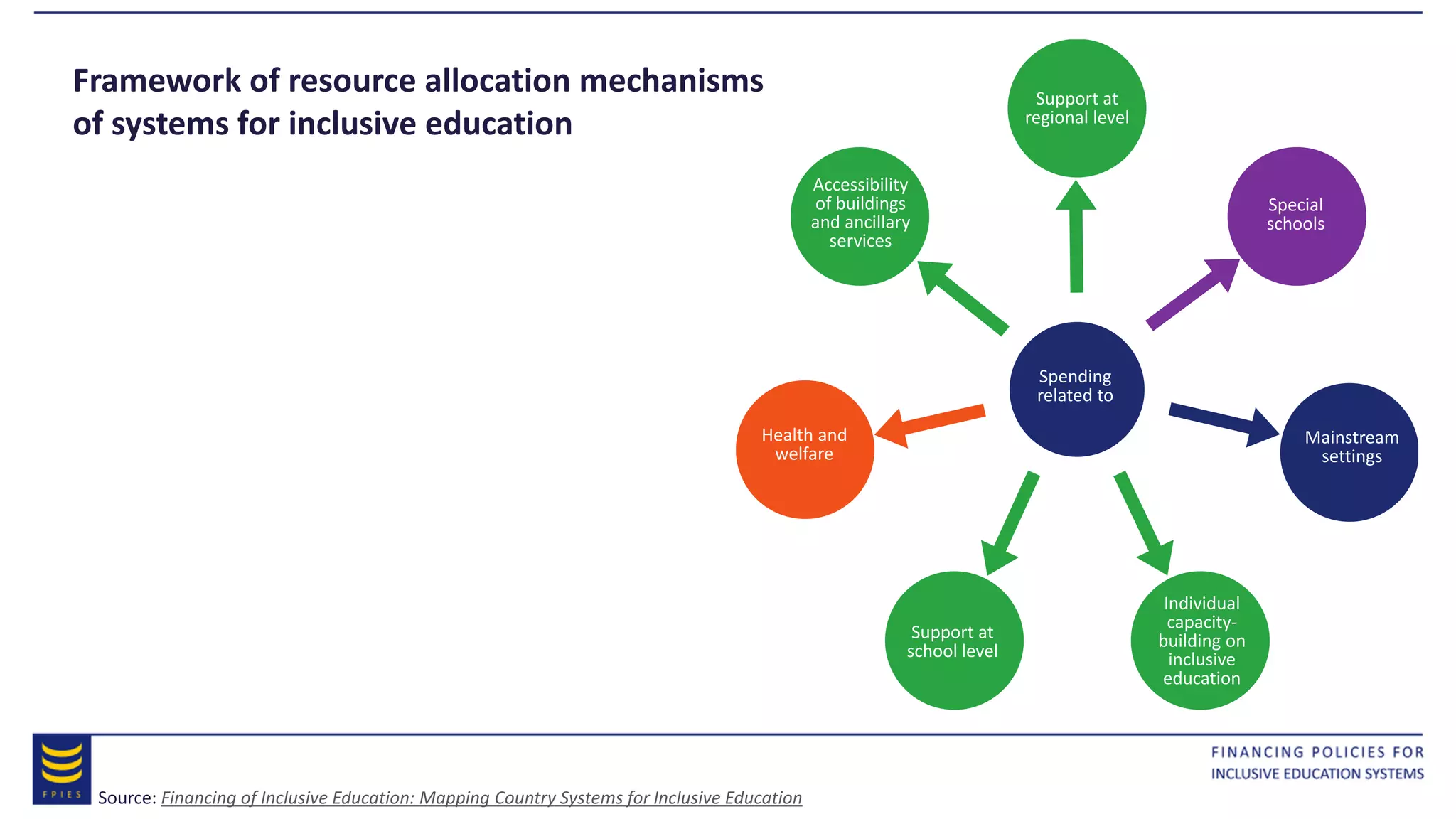 Framework of resource allocation mechanisms of systems for inclusive education

Support at regional level

Accessibility of buildings and ancillary services

Special schools

Spending related to

Health and welfare

Mainstream settings

Support at school level

Individual capacity-building on inclusive education

FPIES

Source: Financing of Inclusive Education: Mapping Country Systems for Inclusive Education

FINANCING POLICIES FOR INCLUSIVE EDUCATION SYSTEMS